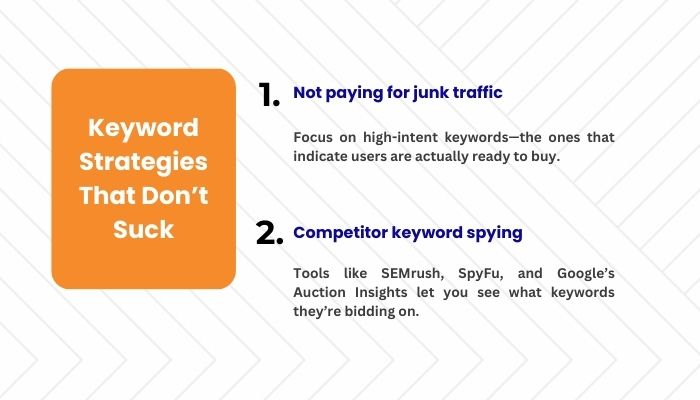 Keyword Strategies That Don't Suck

1. Not paying for junk traffic

Focus on high-intent keywords—the ones that indicate users are actually ready to buy.

2. Competitor keyword spying

Tools like SEMrush, SpyFu, and Google's Auction Insights let you see what keywords they're bidding on.